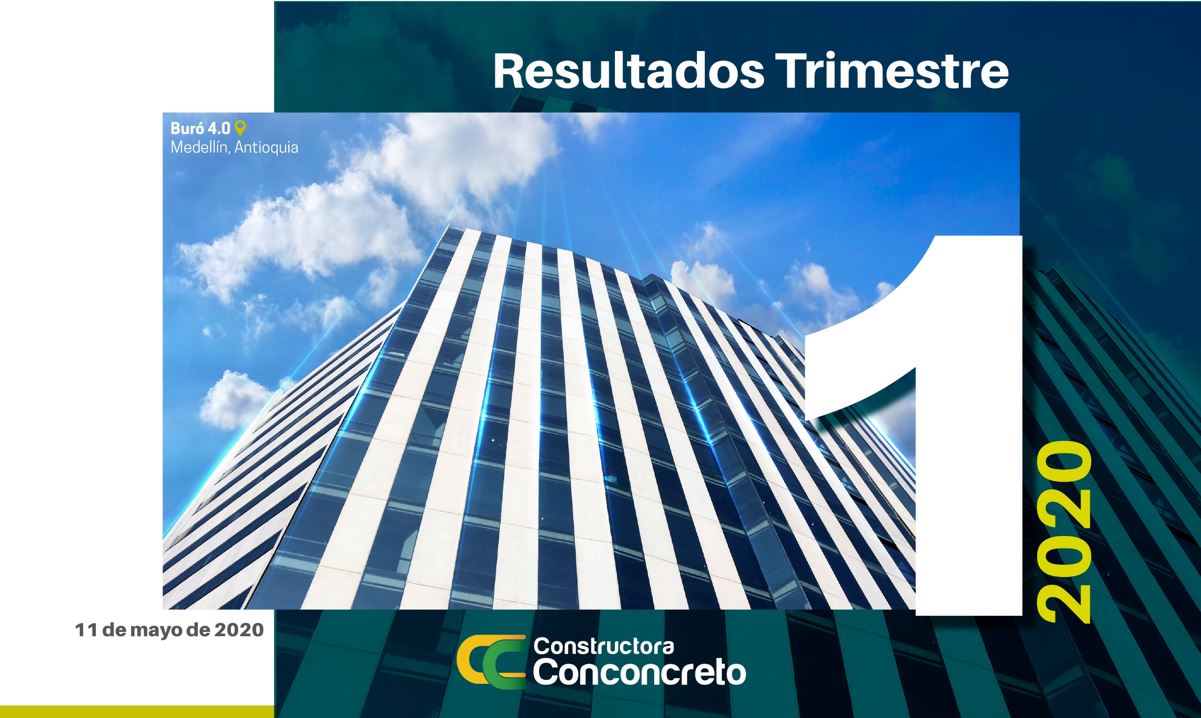 Resultados Trimestre

Buró 4.0
Medellín, Antioquia

1

2020

11 de mayo de 2020

Constructora
Conconcreto